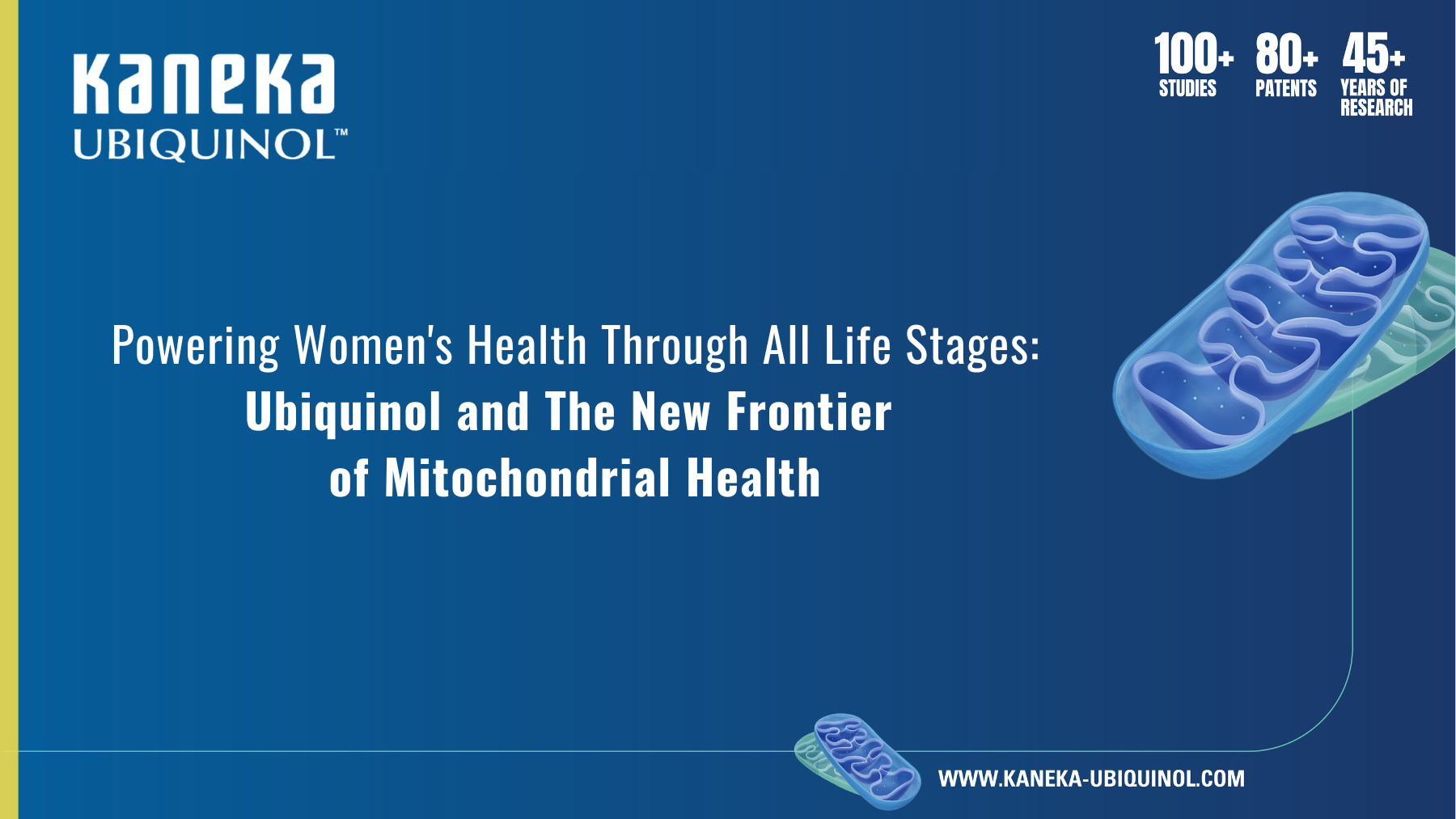 Kaneka
UBIQUINOL™

100+ STUDIES
80+ PATENTS
45+ YEARS OF RESEARCH

Powering Women's Health Through All Life Stages:
Ubiquinol and The New Frontier of Mitochondrial Health

WWW.KANEKA-UBIQUINOL.COM